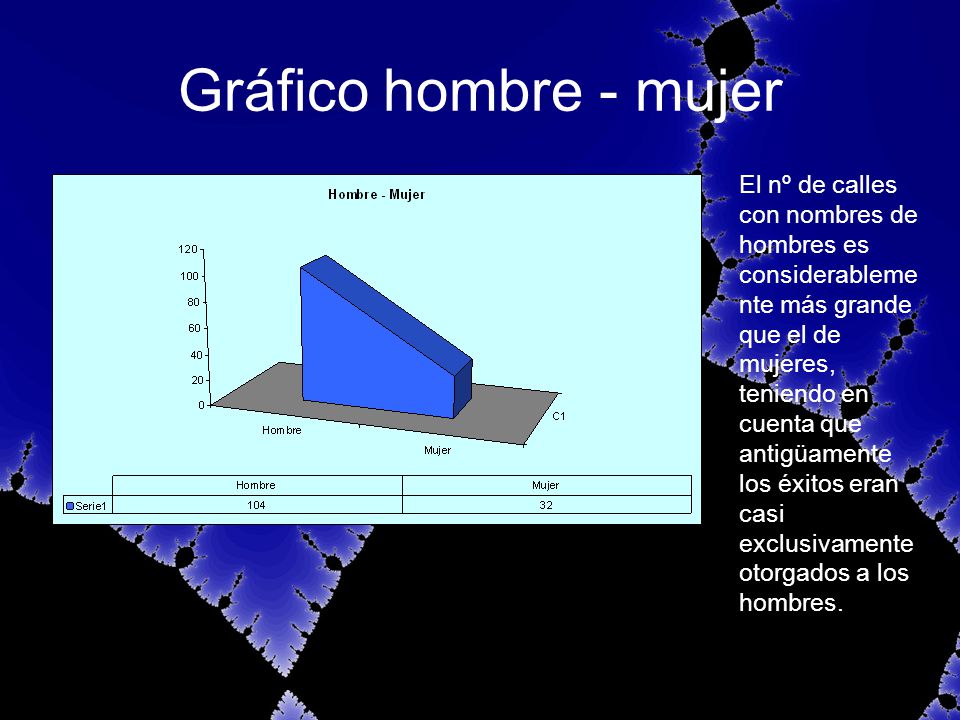 Gráfico hombre - mujer

Hombre - Mujer

120
100
80
60
40
20
0

Hombre
Mujer
C1

| | Hombre | Mujer |
|---|---|---|
| Serie1 | 104 | 32 |

El nº de calles con nombres de hombres es considerablemente más grande que el de mujeres, teniendo en cuenta que antigüamente los éxitos eran casi exclusivamente otorgados a los hombres.